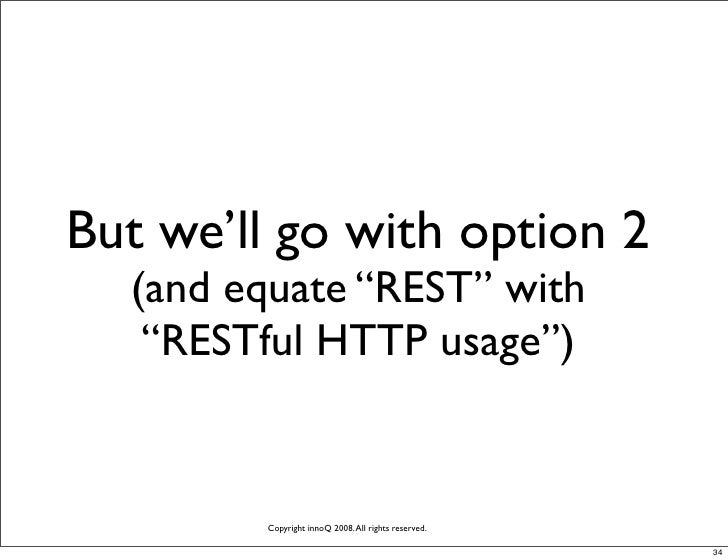 But we’ll go with option 2
(and equate “REST” with “RESTful HTTP usage”)

Copyright innoQ 2008. All rights reserved.

34